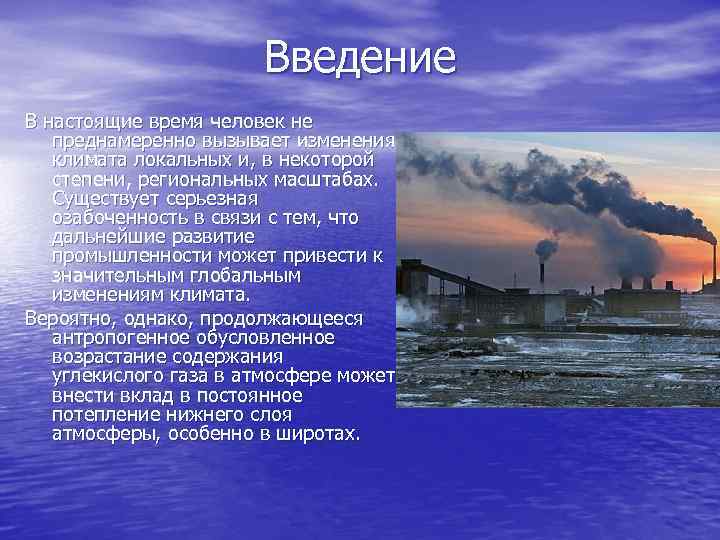 Введение

В настоящие время человек не преднамеренно вызывает изменения климата локальных и, в некоторой степени, региональных масштабах. Существует серьезная озабоченность в связи с тем, что дальнейшие развитие промышленности может привести к значительным глобальным изменениям климата.

Вероятно, однако, продолжающееся антропогенное обусловленное возрастание содержания углекислого газа в атмосфере может внести вклад в постоянное потепление нижнего слоя атмосферы, особенно в широтах.